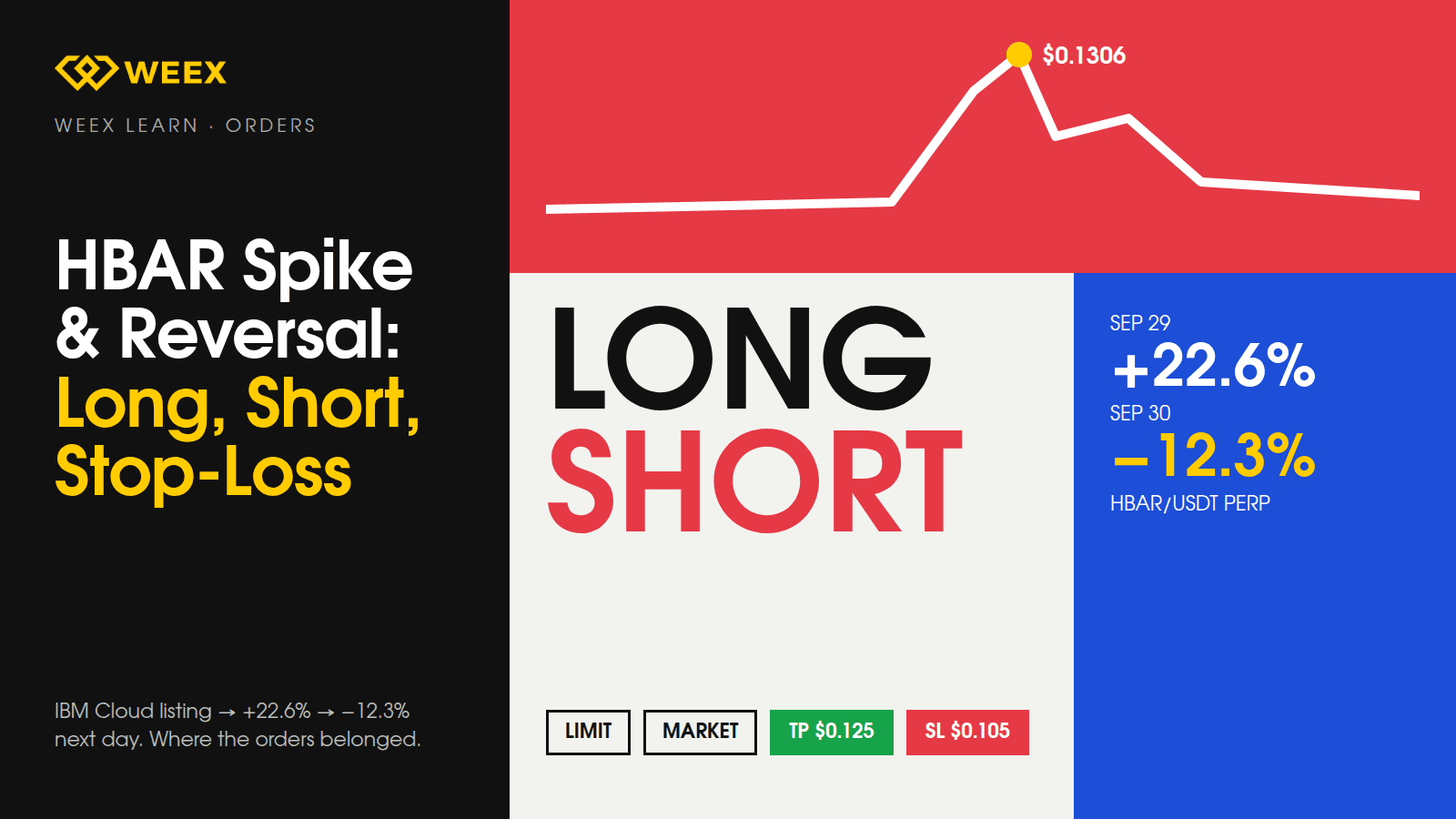 WEEX

WEEX LEARN · ORDERS

HBAR Spike & Reversal: Long, Short, Stop-Loss

IBM Cloud listing → +22.6% → −12.3% next day. Where the orders belonged.

$0.1306

LONG
SHORT

LIMIT
MARKET
TP $0.125
SL $0.105

SEP 29
+22.6%
SEP 30
−12.3%
HBAR/USDT PERP